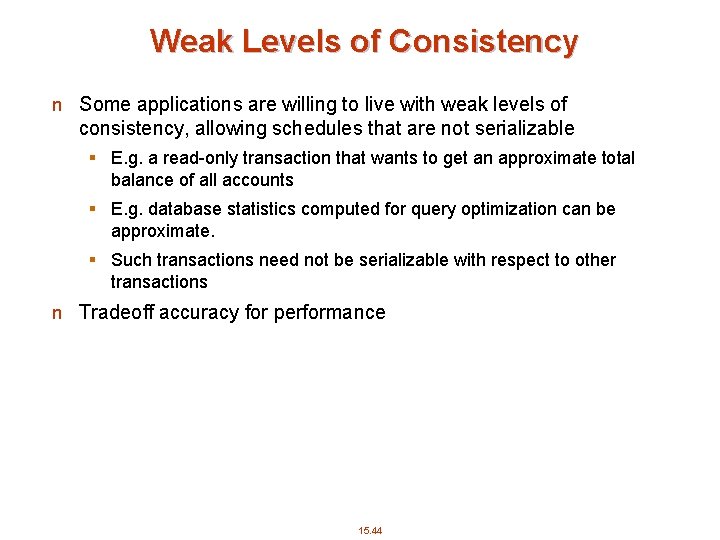 Weak Levels of Consistency

n Some applications are willing to live with weak levels of consistency, allowing schedules that are not serializable

▪ E.g. a read-only transaction that wants to get an approximate total balance of all accounts

▪ E.g. database statistics computed for query optimization can be approximate.

▪ Such transactions need not be serializable with respect to other transactions

n Tradeoff accuracy for performance

15.44